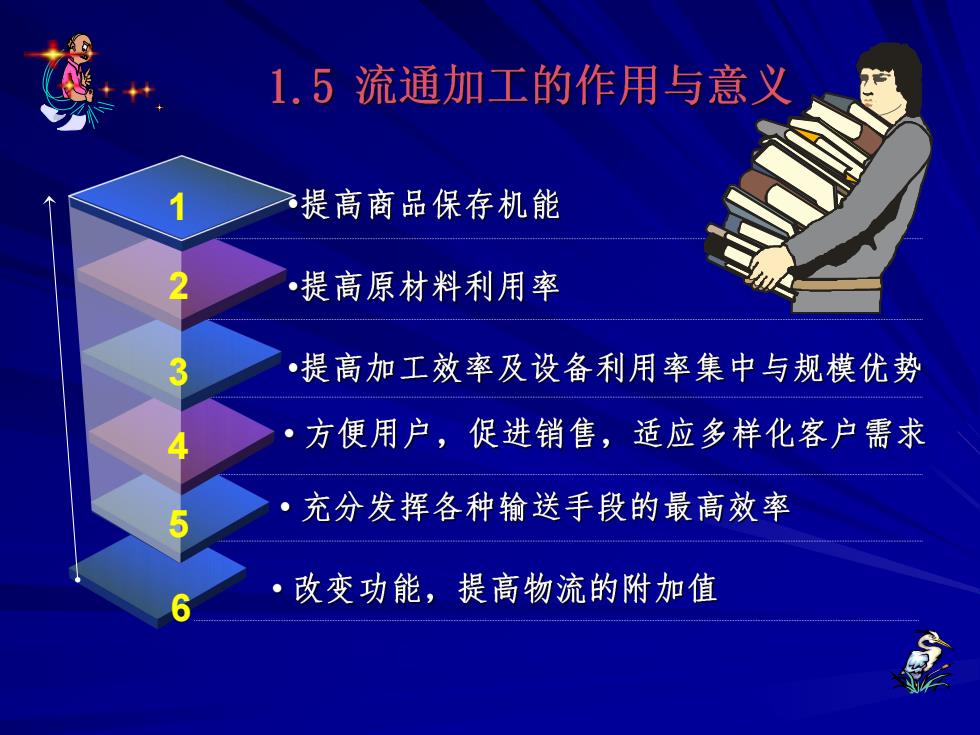 1.5 流通加工的作用与意义

1 •提高商品保存机能

2 •提高原材料利用率

3 •提高加工效率及设备利用率集中与规模优势

4 • 方便用户，促进销售，适应多样化客户需求

5 • 充分发挥各种输送手段的最高效率

6 • 改变功能，提高物流的附加值